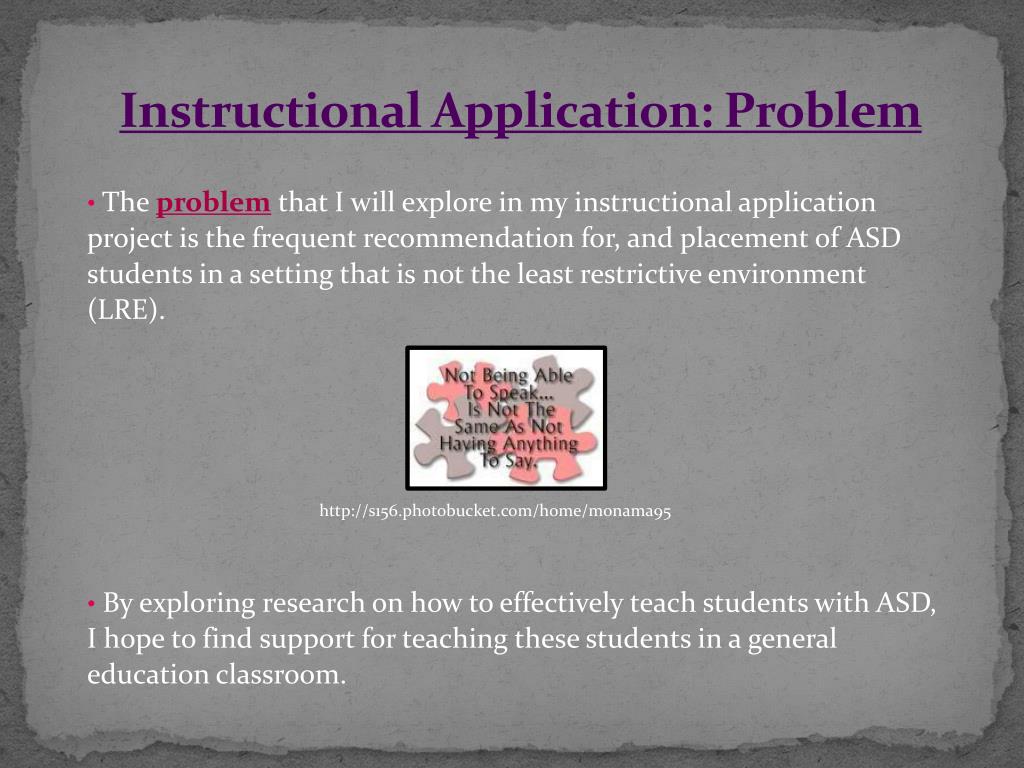 Instructional Application: Problem

• The problem that I will explore in my instructional application project is the frequent recommendation for, and placement of ASD students in a setting that is not the least restrictive environment (LRE).

Not Being Able To Speak... Is Not The Same As Not Having Anything To Say.

http://s156.photobucket.com/home/monama95

• By exploring research on how to effectively teach students with ASD, I hope to find support for teaching these students in a general education classroom.